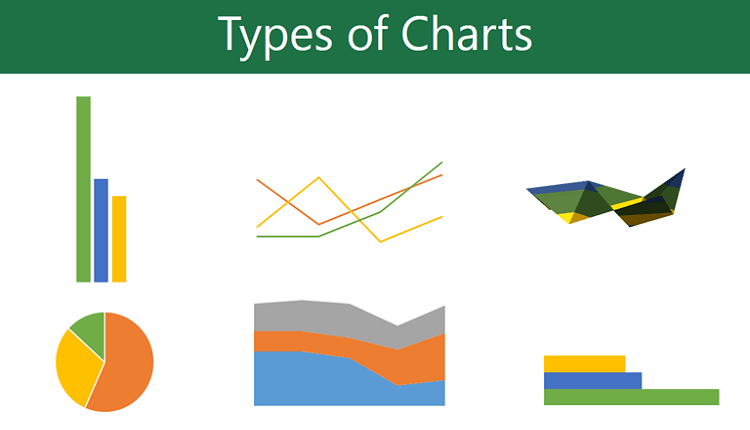 Types of Charts